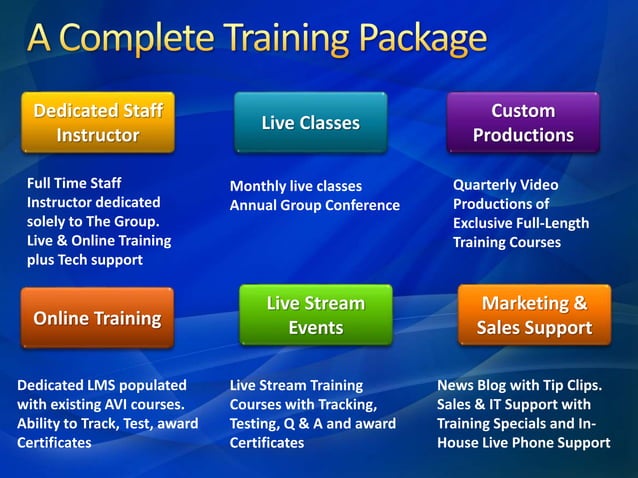 A Complete Training Package

Dedicated Staff Instructor

Full Time Staff Instructor dedicated solely to The Group. Live & Online Training plus Tech support

Live Classes

Monthly live classes
Annual Group Conference

Custom Productions

Quarterly Video Productions of Exclusive Full-Length Training Courses

Online Training

Dedicated LMS populated with existing AVI courses. Ability to Track, Test, award Certificates

Live Stream Events

Live Stream Training Courses with Tracking, Testing, Q & A and award Certificates

Marketing & Sales Support

News Blog with Tip Clips. Sales & IT Support with Training Specials and In-House Live Phone Support